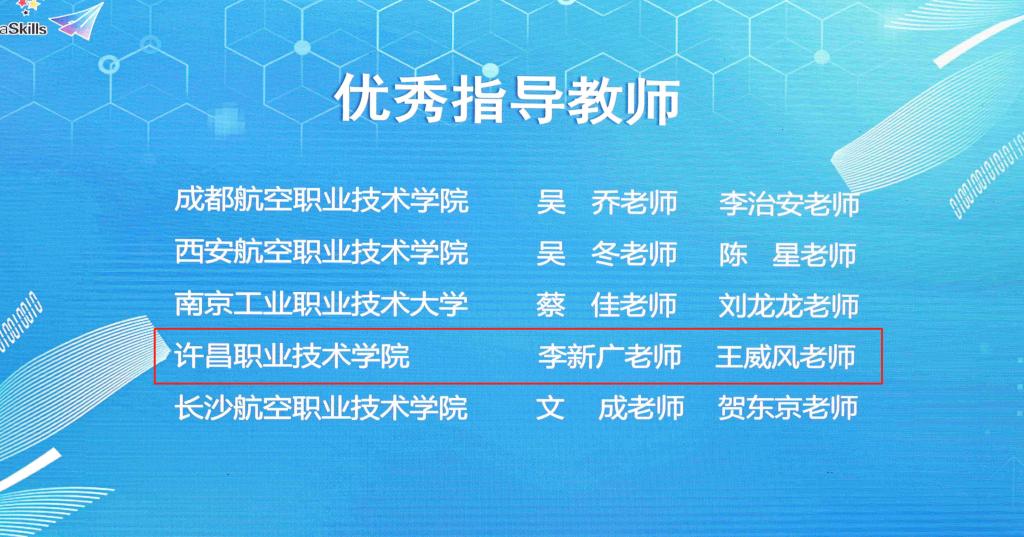 aSkills

优秀指导教师

成都航空职业技术学院　吴　乔老师　李治安老师
西安航空职业技术学院　吴　冬老师　陈　星老师
南京工业职业技术大学　蔡　佳老师　刘龙龙老师
许昌职业技术学院　李新广老师　王威风老师
长沙航空职业技术学院　文　成老师　贺东京老师